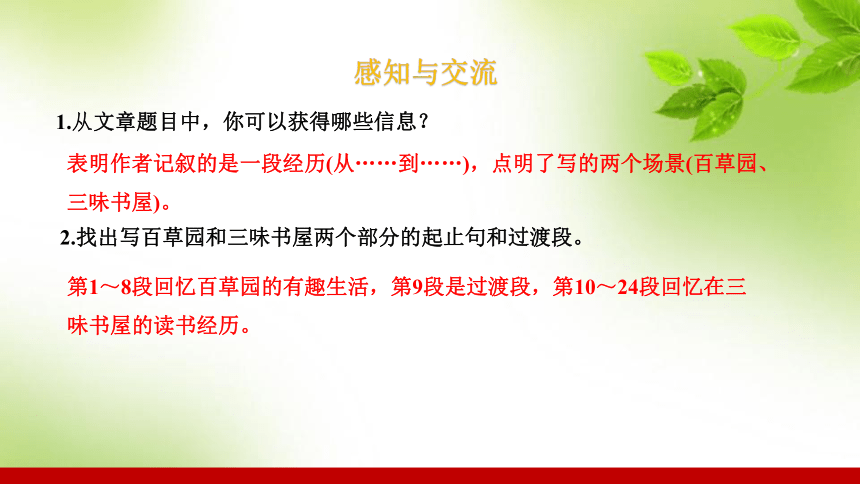 感知与交流

1.从文章题目中，你可以获得哪些信息？

表明作者记叙的是一段经历(从……到……)，点明了写的两个场景(百草园、三味书屋)。

2.找出写百草园和三味书屋两个部分的起止句和过渡段。

第1～8段回忆百草园的有趣生活，第9段是过渡段，第10～24段回忆在三味书屋的读书经历。